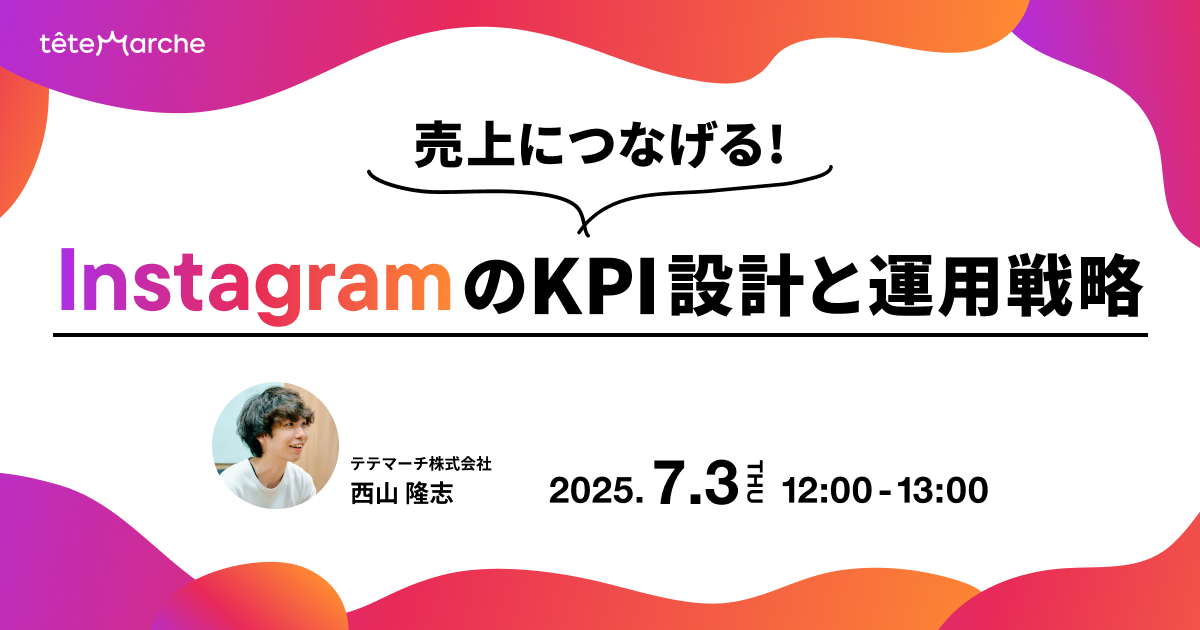 têteMarche

売上につなげる!

InstagramのKPI設計と運用戦略

テテマーチ株式会社
西山 隆志

2025. 7.3 THU 12:00 - 13:00